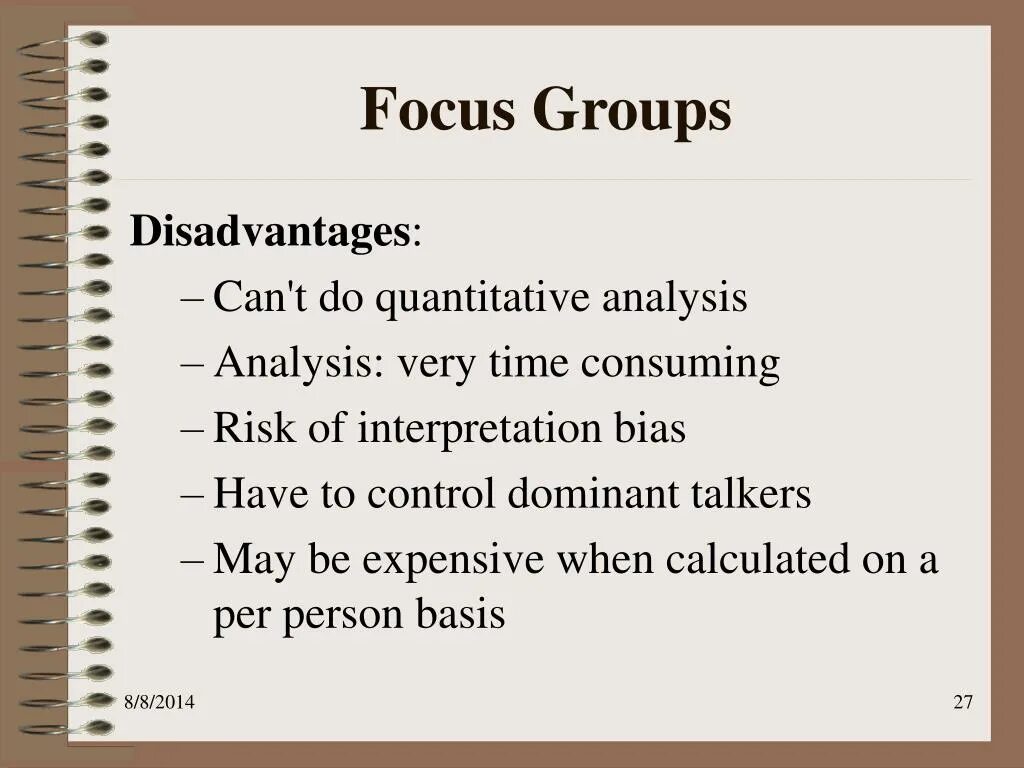 Focus Groups

Disadvantages:

– Can't do quantitative analysis
– Analysis: very time consuming
– Risk of interpretation bias
– Have to control dominant talkers
– May be expensive when calculated on a per person basis

8/8/2014

27